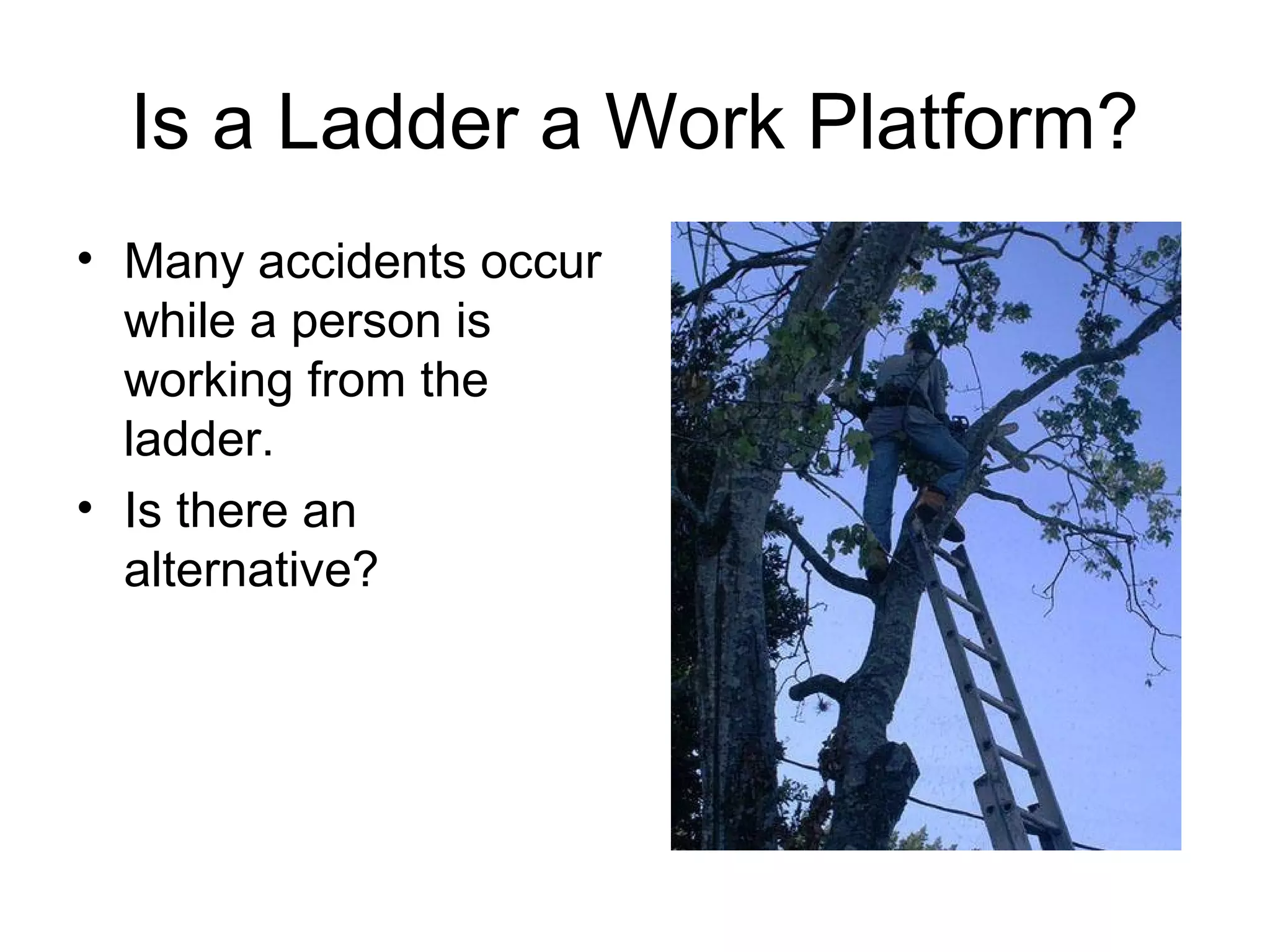 Is a Ladder a Work Platform?

• Many accidents occur while a person is working from the ladder.
• Is there an alternative?